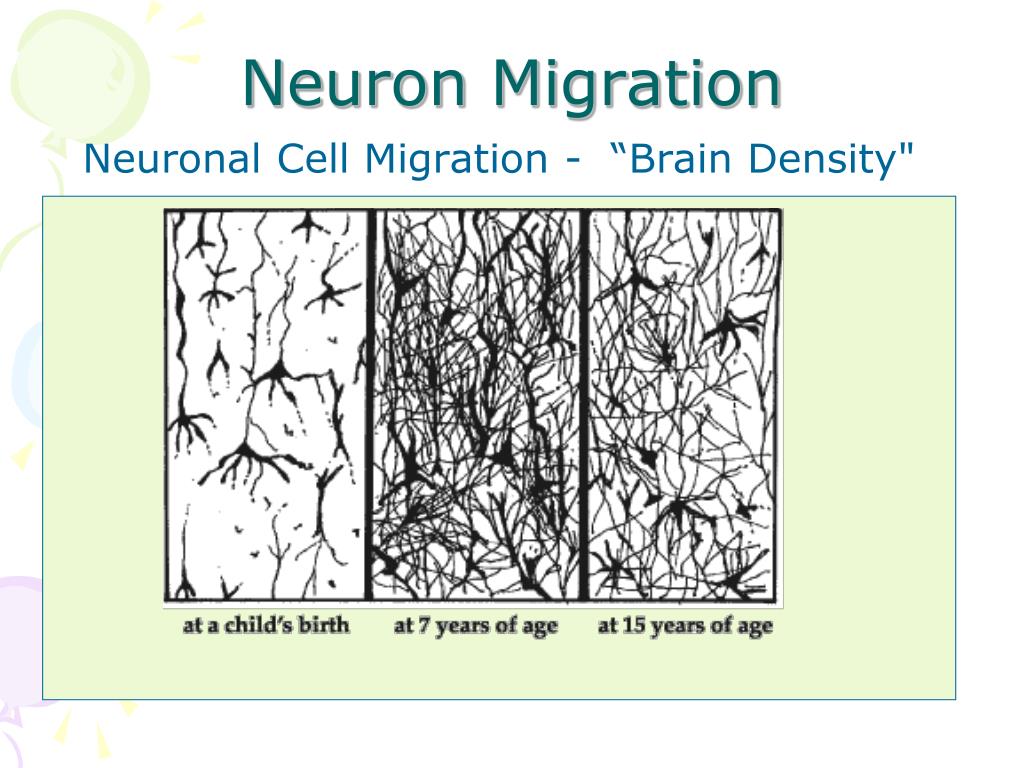 Neuron Migration

Neuronal Cell Migration - “Brain Density"

at a child’s birth at 7 years of age at 15 years of age